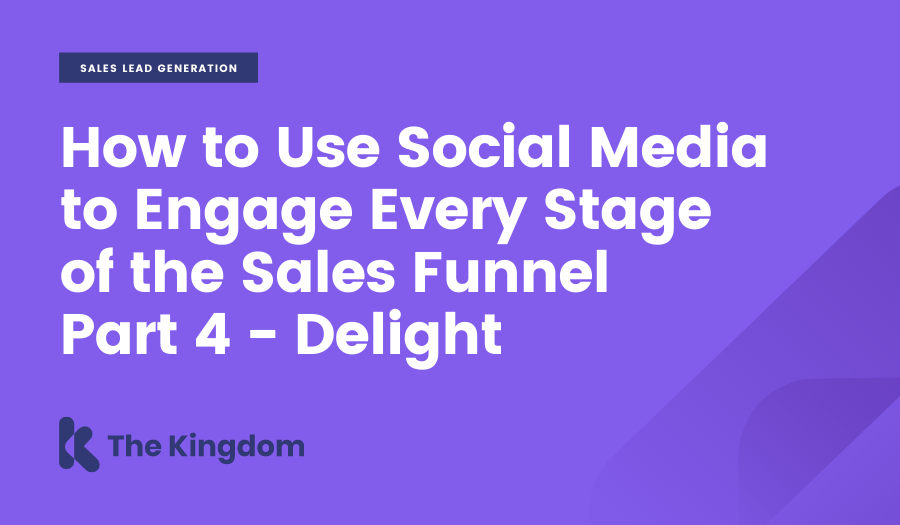 SALES LEAD GENERATION

How to Use Social Media to Engage Every Stage of the Sales Funnel Part 4 - Delight

The Kingdom